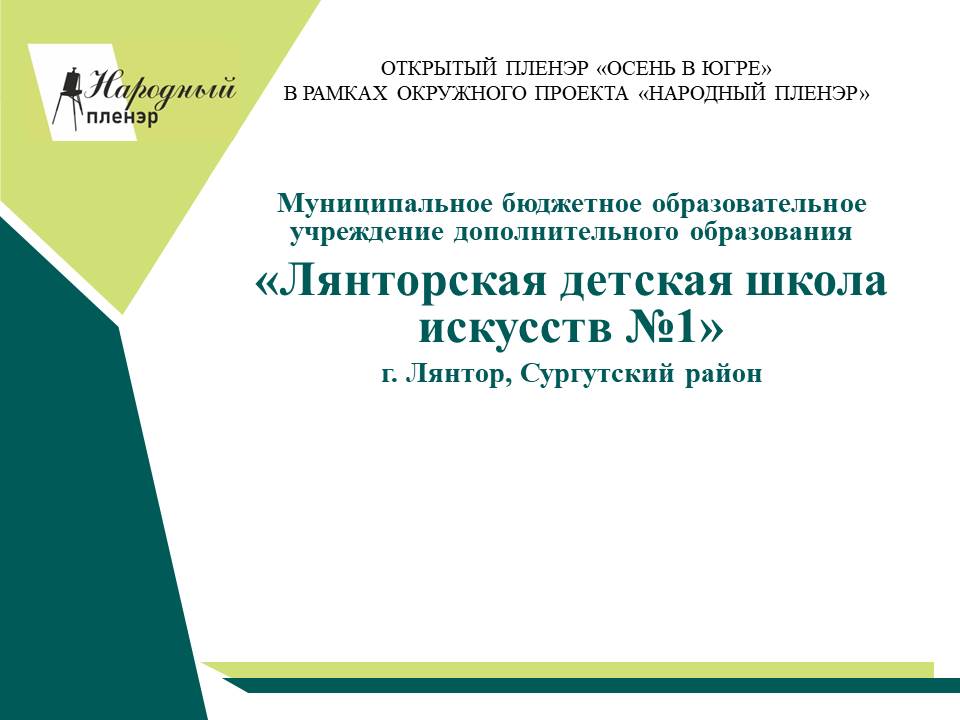 Народный пленэр

ОТКРЫТЫЙ ПЛЕНЭР «ОСЕНЬ В ЮГРЕ»
В РАМКАХ ОКРУЖНОГО ПРОЕКТА «НАРОДНЫЙ ПЛЕНЭР»

Муниципальное бюджетное образовательное учреждение дополнительного образования

«Лянторская детская школа искусств №1»

г. Лянтор, Сургутский район